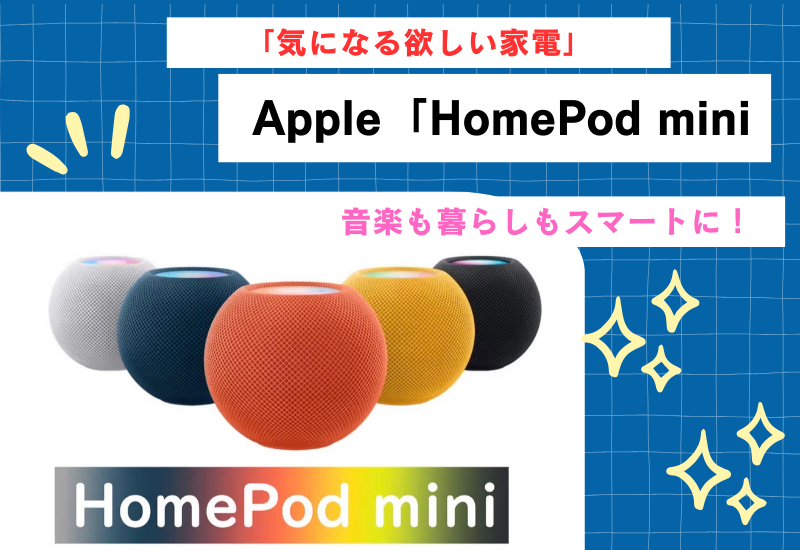 「気になる欲しい家電」

Apple「HomePod mini

音楽も暮らしもスマートに！

HomePod mini